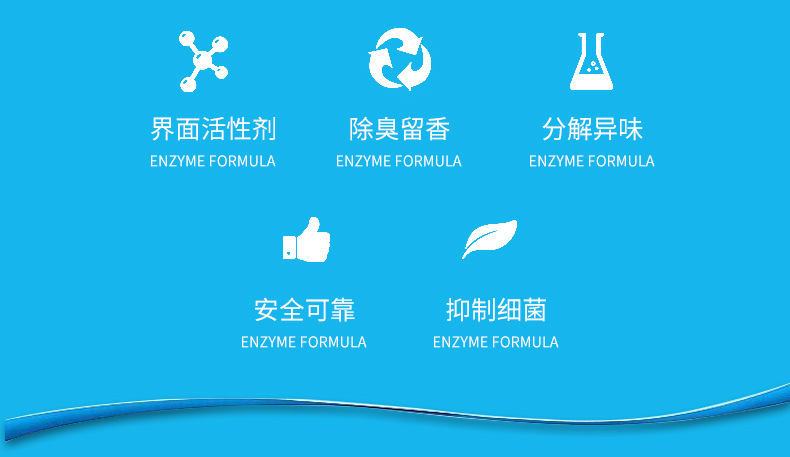 界面活性剂
ENZYME FORMULA

除臭留香
ENZYME FORMULA

分解异味
ENZYME FORMULA

安全可靠
ENZYME FORMULA

抑制细菌
ENZYME FORMULA